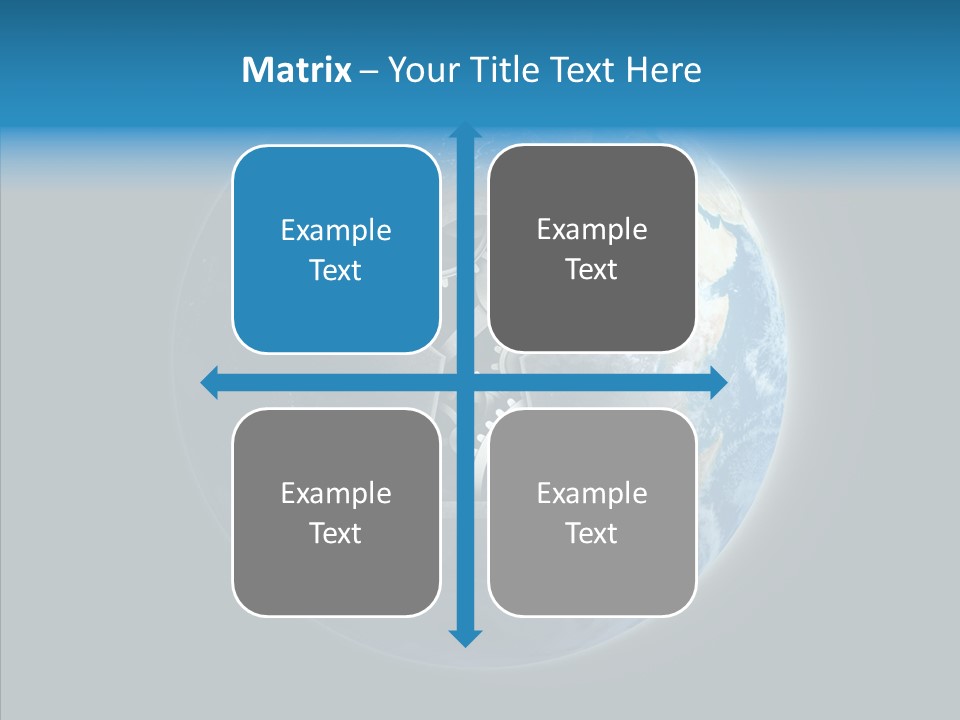 Matrix – Your Title Text Here

Example Text

Example Text

Example Text

Example Text